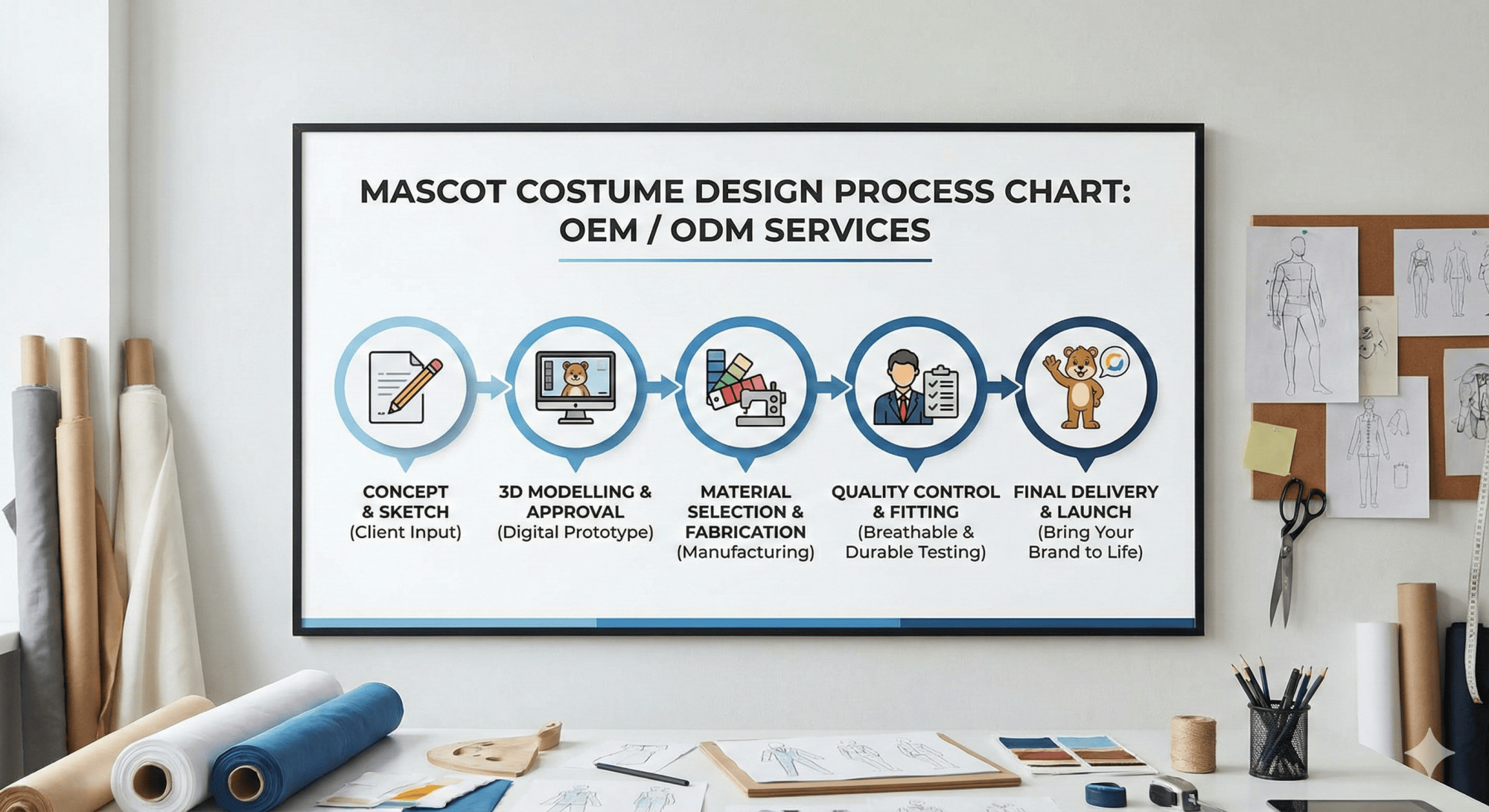 MASCOT COSTUME DESIGN PROCESS CHART: OEM / ODM SERVICES

CONCEPT & SKETCH
(Client Input)

3D MODELLING & APPROVAL
(Digital Prototype)

MATERIAL SELECTION & FABRICATION
(Manufacturing)

QUALITY CONTROL & FITTING
(Breathable & Durable Testing)

FINAL DELIVERY & LAUNCH
(Bring Your Brand to Life)